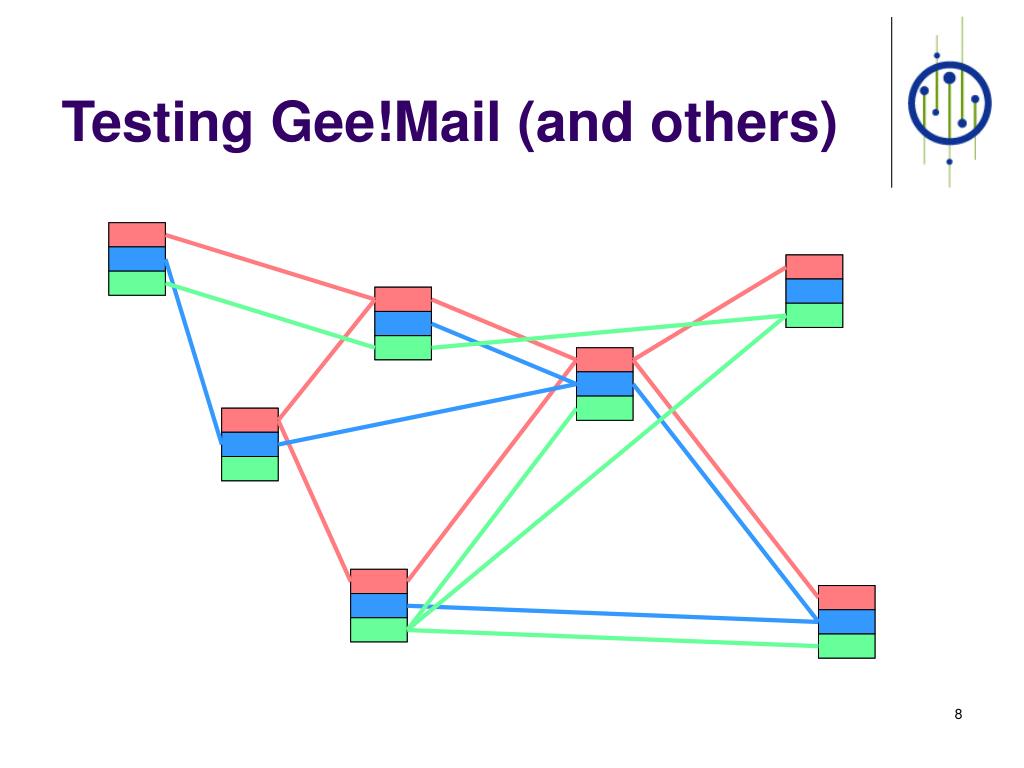 Testing Gee!Mail (and others)

8